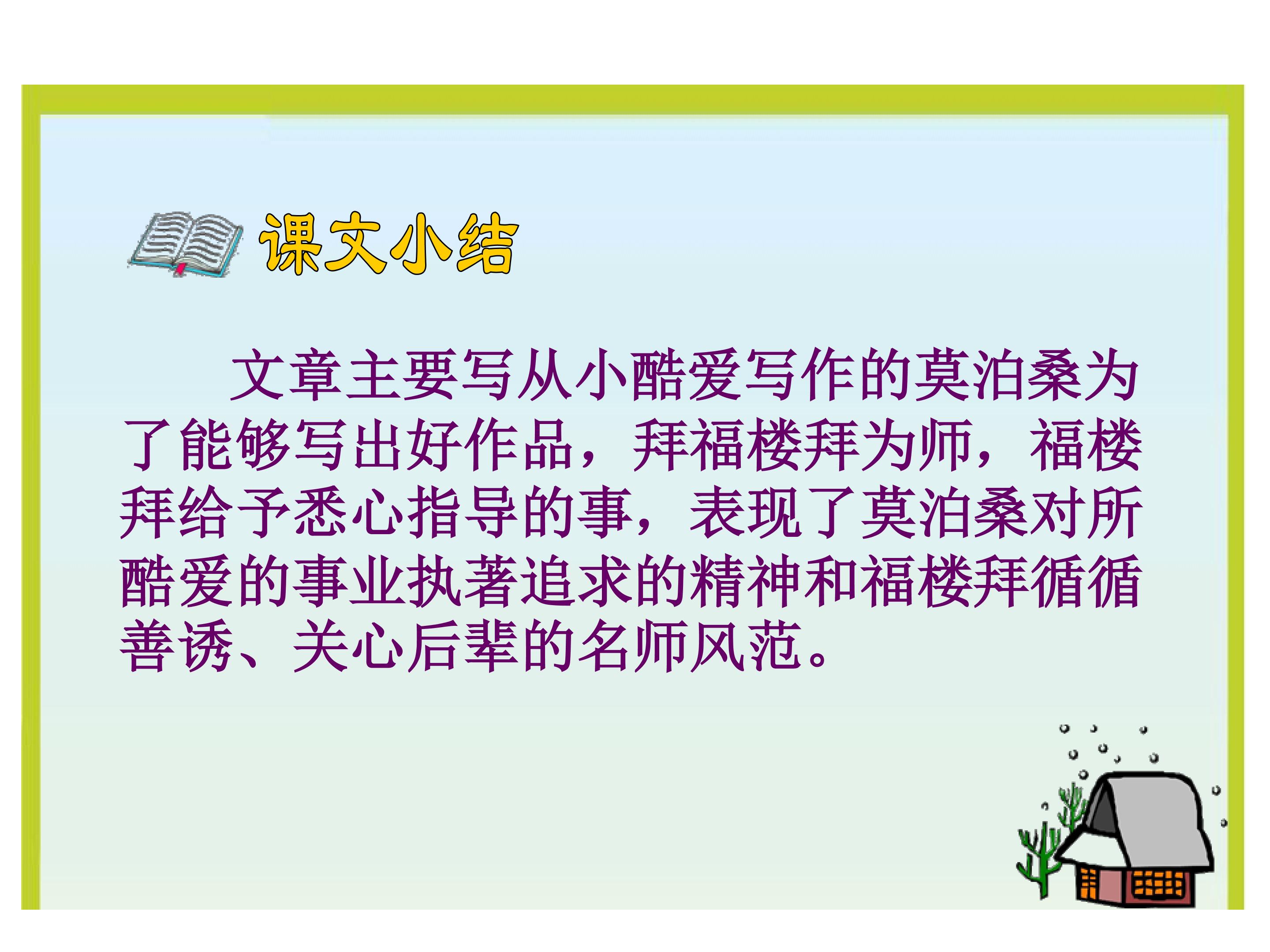 课文小结

文章主要写从小酷爱写作的莫泊桑为了能够写出好作品，拜福楼拜为师，福楼拜给予悉心指导的事，表现了莫泊桑对所酷爱的事业执著追求的精神和福楼拜循循善诱、关心后辈的名师风范。